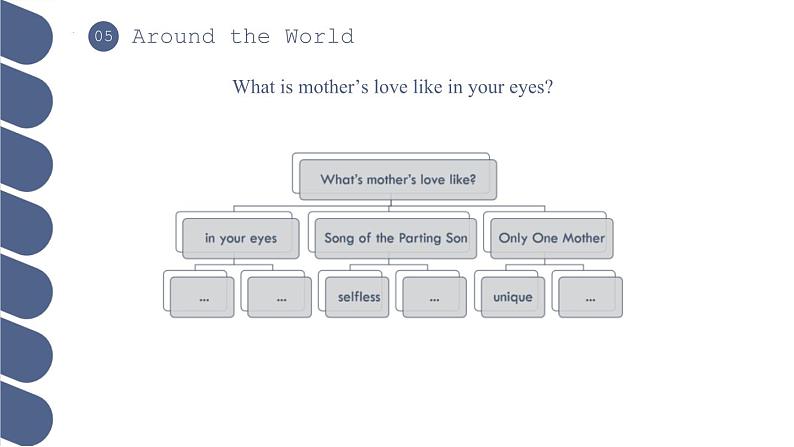 05 Around the World

What is mother's love like in your eyes?

What's mother's love like?

in your eyes

Song of the Parting Son

Only One Mother

...

...

selfless

...

unique

...